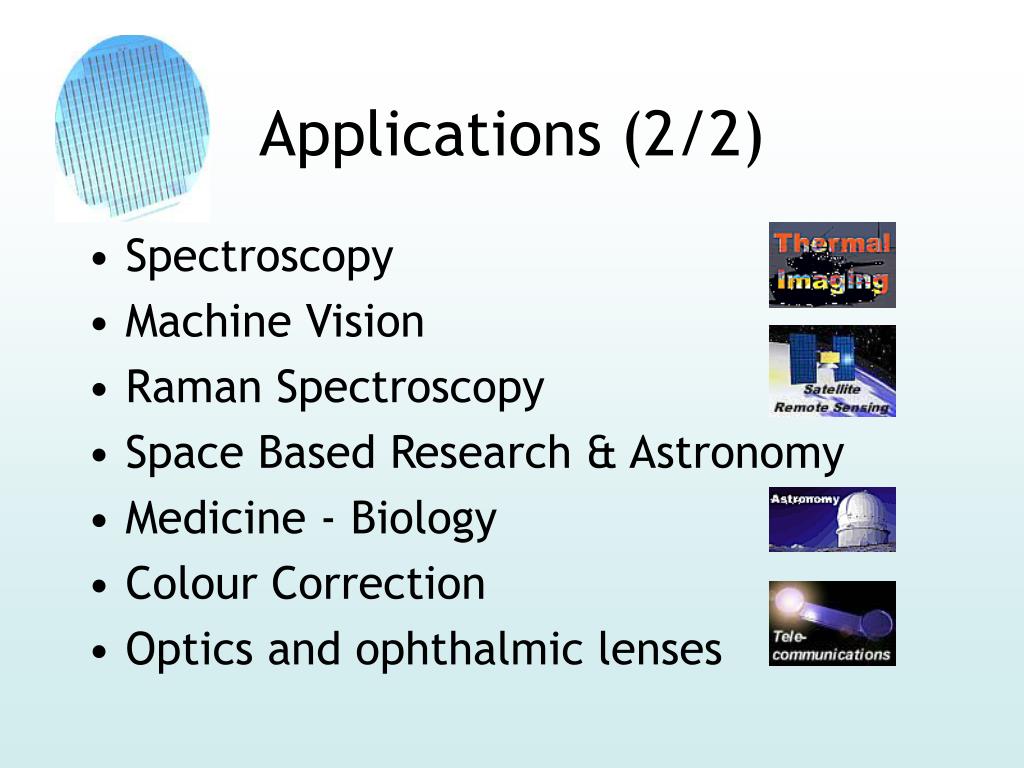 Applications (2/2)

• Spectroscopy
• Machine Vision
• Raman Spectroscopy
• Space Based Research & Astronomy
• Medicine - Biology
• Colour Correction
• Optics and ophthalmic lenses

Thermal Imaging

Satellite Remote Sensing

Astronomy

Tele-communications